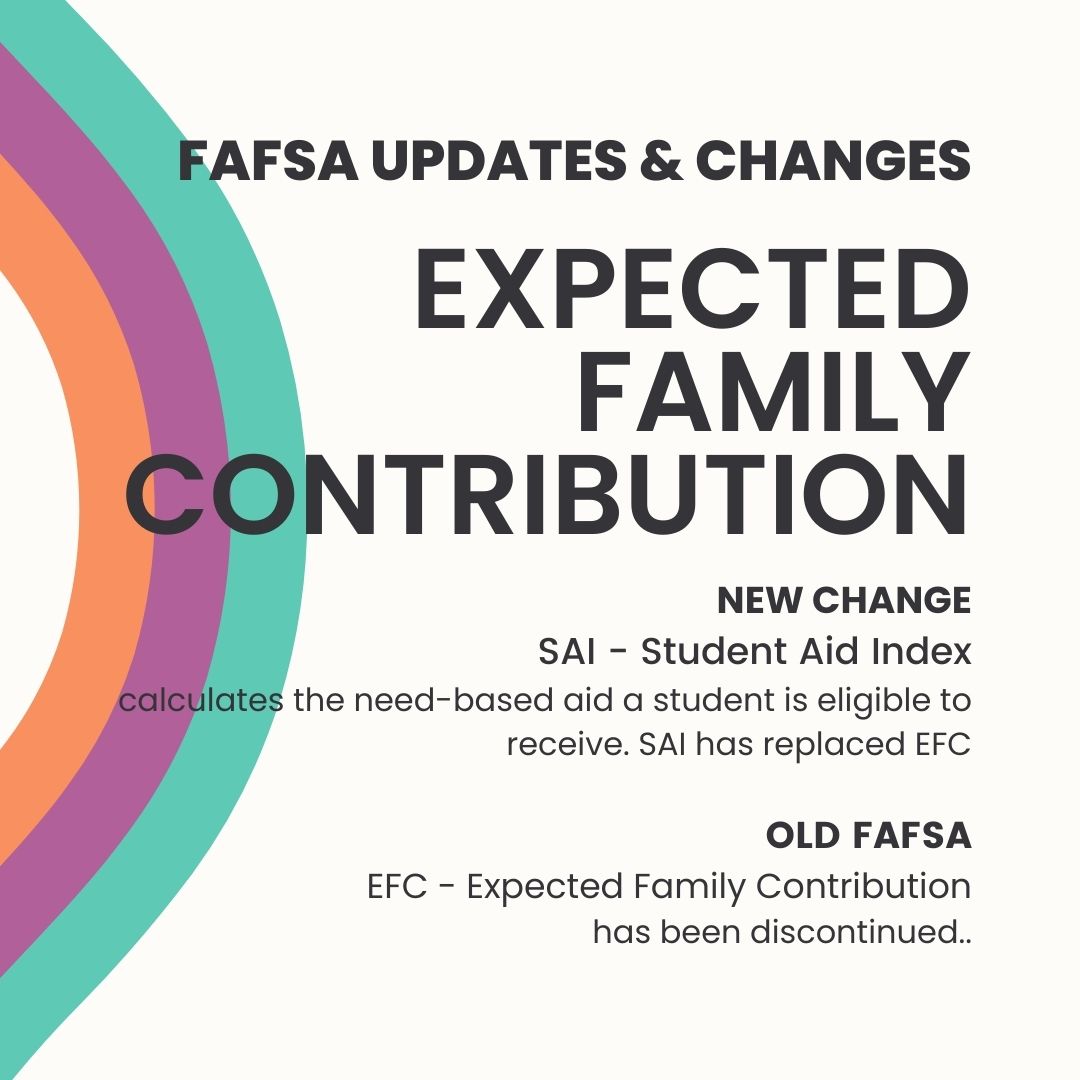 FAFSA UPDATES & CHANGES

EXPECTED FAMILY CONTRIBUTION

NEW CHANGE
SAI - Student Aid Index
calculates the need-based aid a student is eligible to receive. SAI has replaced EFC

OLD FAFSA
EFC - Expected Family Contribution
has been discontinued..